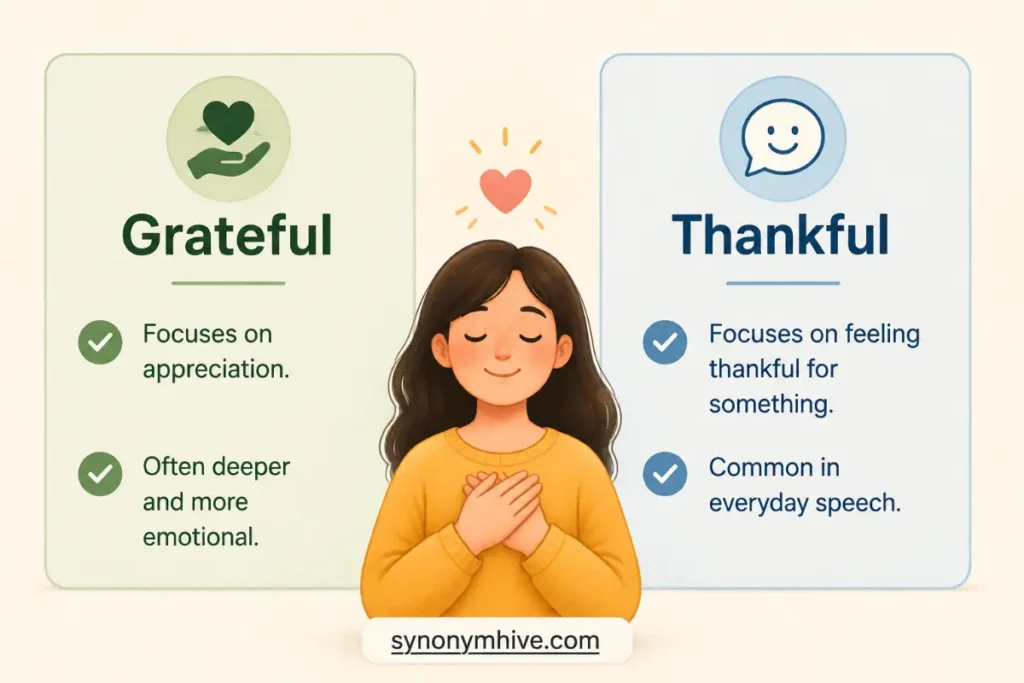 Grateful

Focuses on appreciation.

Often deeper and more emotional.

Thankful

Focuses on feeling thankful for something.

Common in everyday speech.

synonymhive.com